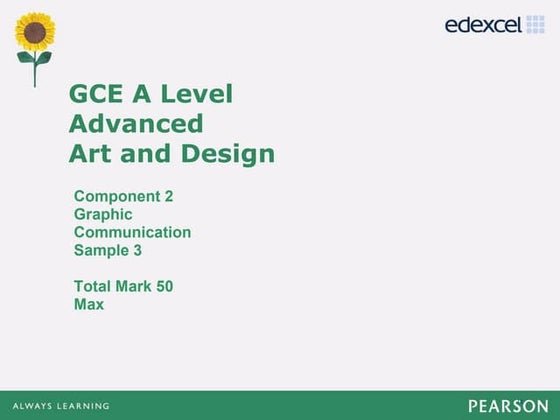 edexcel

GCE A Level
Advanced
Art and Design

Component 2
Graphic
Communication
Sample 3

Total Mark 50
Max

ALWAYS LEARNING

PEARSON